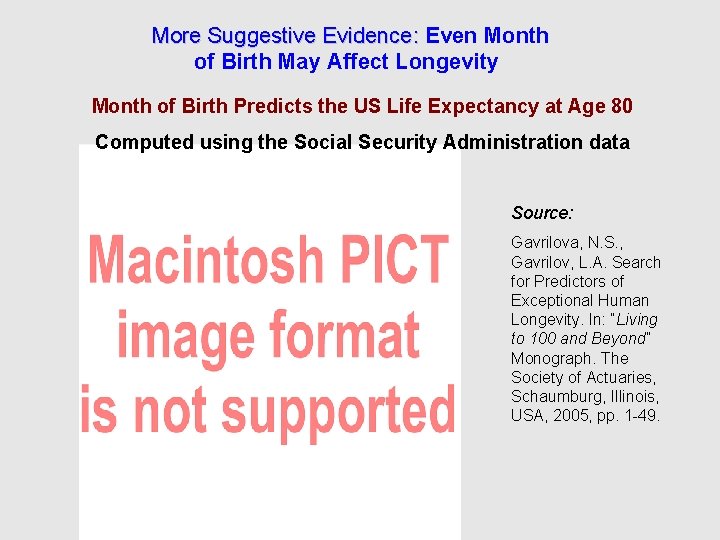 More Suggestive Evidence: Even Month of Birth May Affect Longevity

Month of Birth Predicts the US Life Expectancy at Age 80

Computed using the Social Security Administration data

Macintosh PICT image format is not supported

Source:

Gavrilova, N.S., Gavrilov, L.A. Search for Predictors of Exceptional Human Longevity. In: "Living to 100 and Beyond" Monograph. The Society of Actuaries, Schaumburg, Illinois, USA, 2005, pp. 1-49.